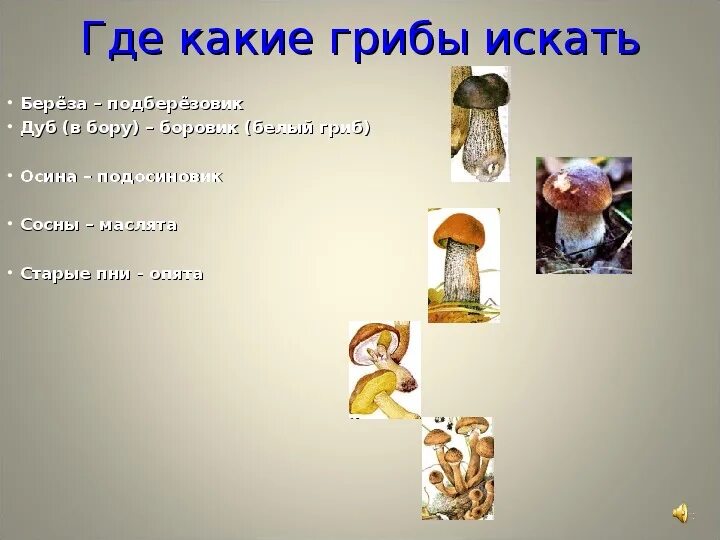 Где какие грибы искать

• Берёза – подберёзовик
• Дуб (в бору) – боровик (белый гриб)

• Осина – подосиновик

• Сосны – маслята

• Старые пни - опята